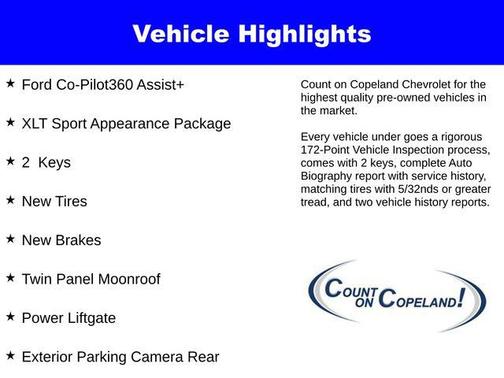 Vehicle Highlights

★ Ford Co-Pilot360 Assist+

★ XLT Sport Appearance Package

★ 2 Keys

★ New Tires

★ New Brakes

★ Twin Panel Moonroof

★ Power Liftgate

★ Exterior Parking Camera Rear

Count on Copeland Chevrolet for the highest quality pre-owned vehicles in the market.

Every vehicle under goes a rigorous 172-Point Vehicle Inspection process, comes with 2 keys, complete Auto Biography report with service history, matching tires with 5/32nds or greater tread, and two vehicle history reports.

COUNT ON COPELAND!